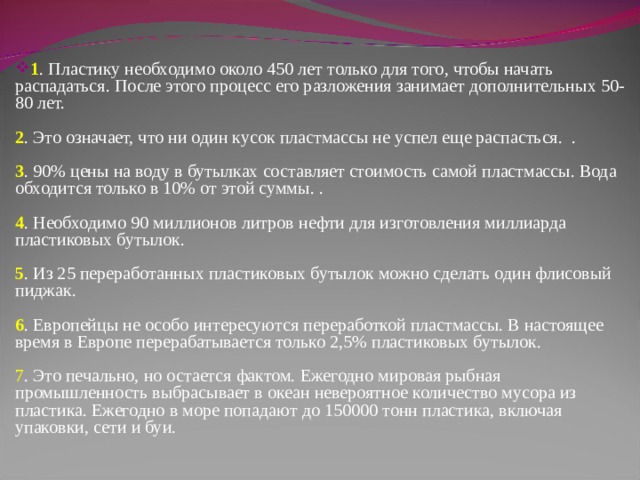 1. Пластику необходимо около 450 лет только для того, чтобы начать распадаться. После этого процесс его разложения занимает дополнительных 50-80 лет.

2. Это означает, что ни один кусок пластмассы не успел еще распасться.  .

3. 90% цены на воду в бутылках составляет стоимость самой пластмассы. Вода обходится только в 10% от этой суммы. .

4. Необходимо 90 миллионов литров нефти для изготовления миллиарда пластиковых бутылок.

5. Из 25 переработанных пластиковых бутылок можно сделать один флисовый пиджак.

6. Европейцы не особо интересуются переработкой пластмассы. В настоящее время в Европе перерабатывается только 2,5% пластиковых бутылок.

7. Это печально, но остается фактом. Ежегодно мировая рыбная промышленность выбрасывает в океан невероятное количество мусора из пластика. Ежегодно в море попадают до 150000 тонн пластика, включая упаковки, сети и буи.